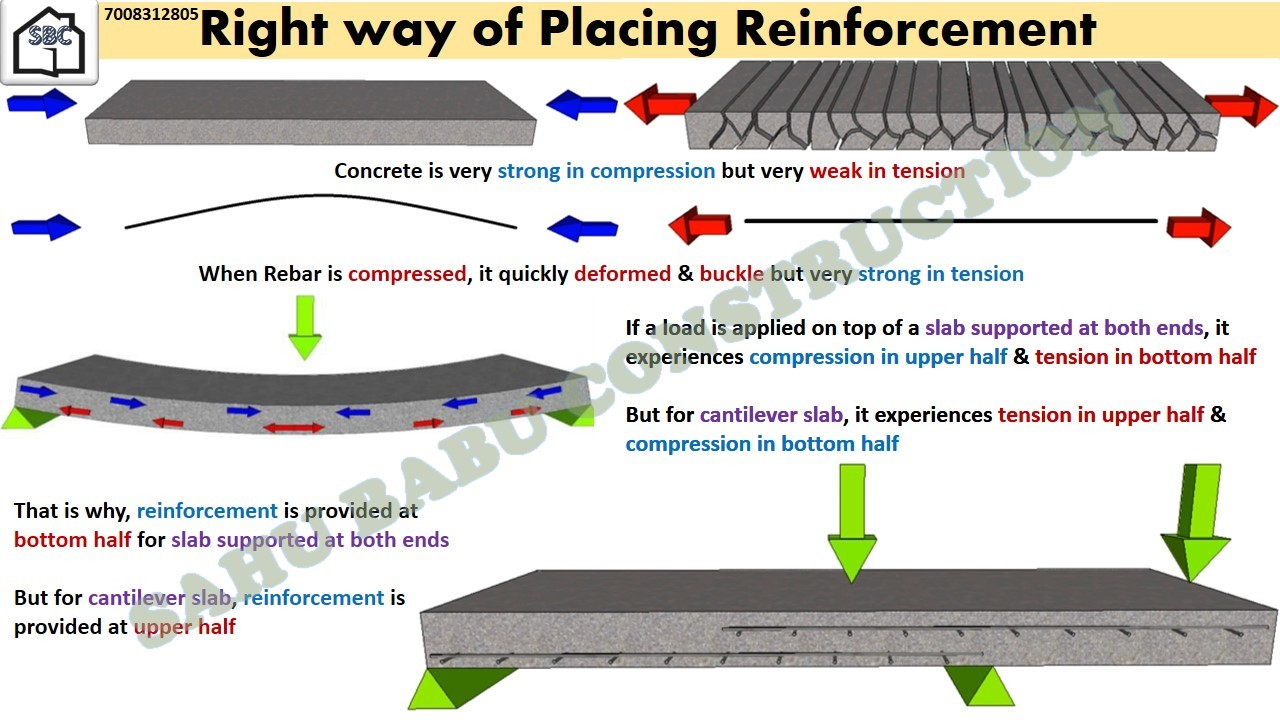 SBC

7008312805

Right way of Placing Reinforcement

Concrete is very strong in compression but very weak in tension

When Rebar is compressed, it quickly deformed & buckle but very strong in tension

If a load is applied on top of a slab supported at both ends, it experiences compression in upper half & tension in bottom half

But for cantilever slab, it experiences tension in upper half & compression in bottom half

That is why, reinforcement is provided at bottom half for slab supported at both ends

But for cantilever slab, reinforcement is provided at upper half

SAHU BABU CONSTRUCTION